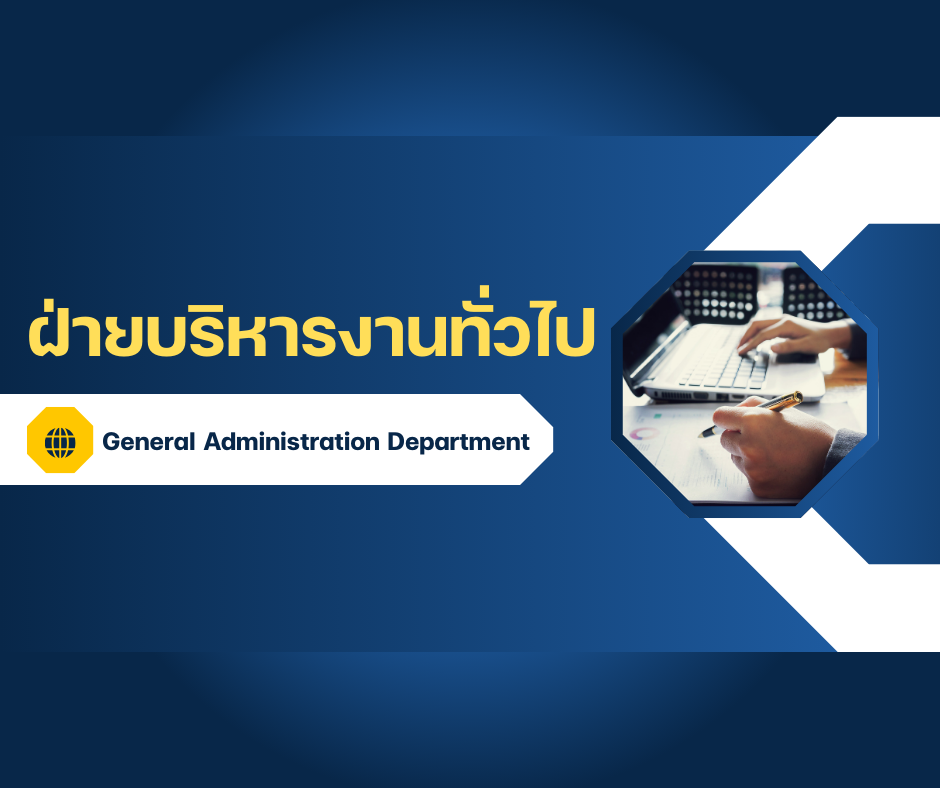 ฝ่ายบริหารงานทั่วไป

General Administration Department